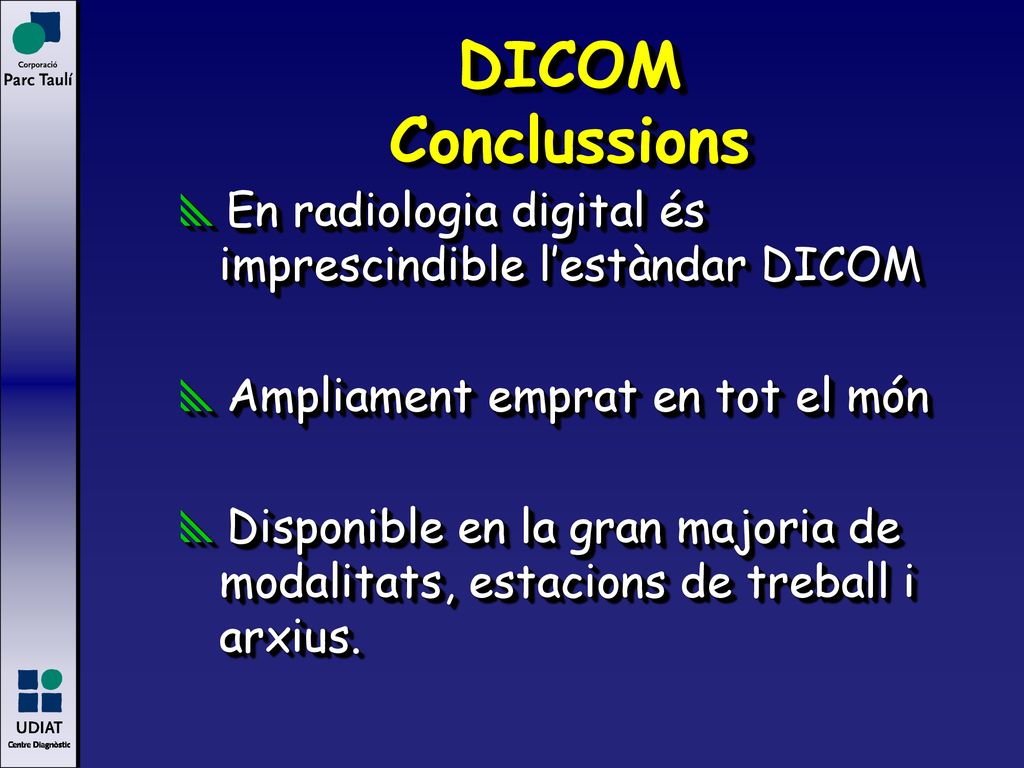 Corporació
Parc Taulí

DICOM
Conclussions

En radiologia digital és imprescindible l’estàndar DICOM

Ampliament emprat en tot el món

Disponible en la gran majoria de modalitats, estacions de treball i arxius.

UDIAT
Centre Diagnòstic